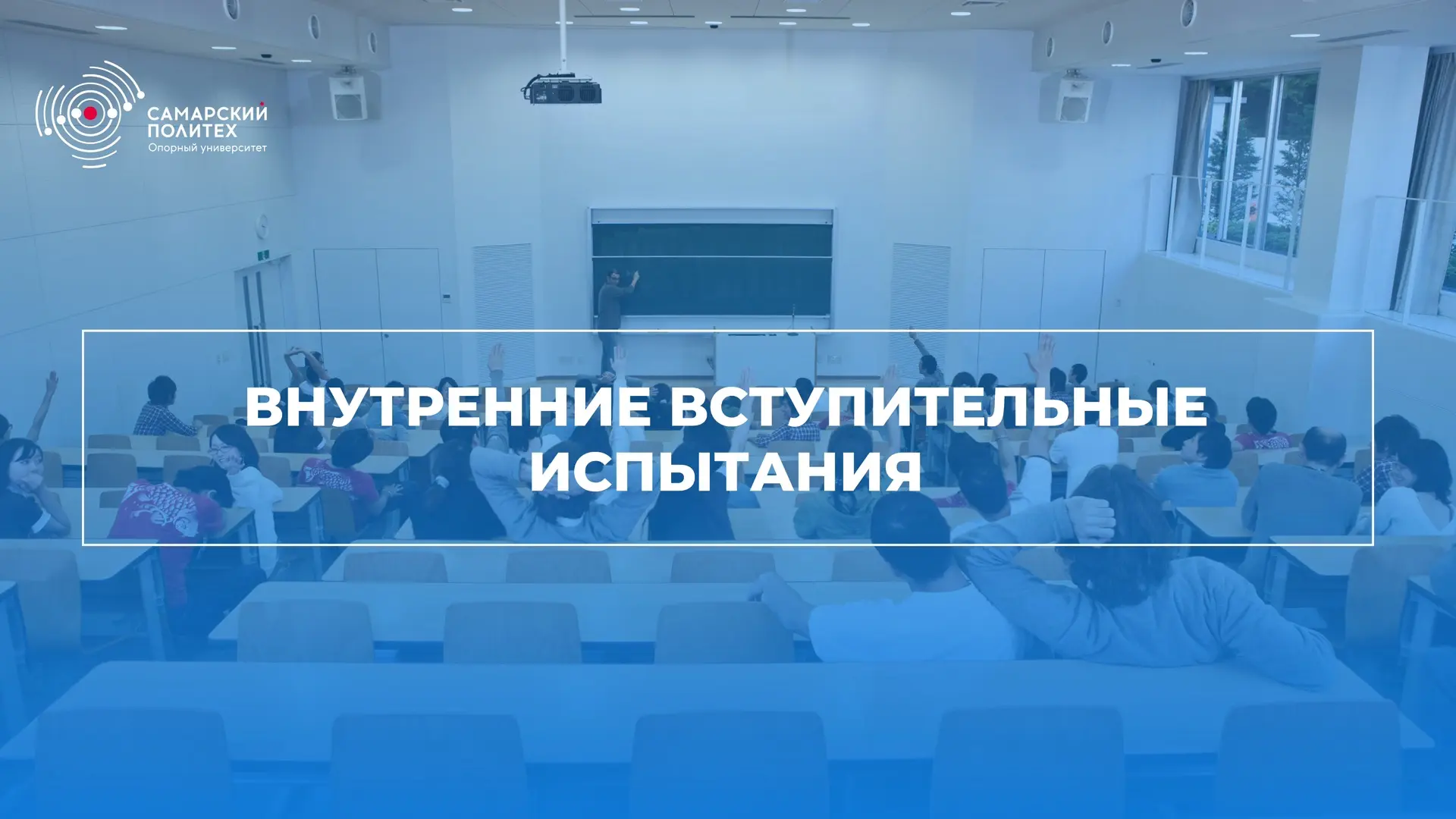 САМАРСКИЙ
ПОЛИТЕХ
Опорный университет

ВНУТРЕННИЕ ВСТУПИТЕЛЬНЫЕ ИСПЫТАНИЯ